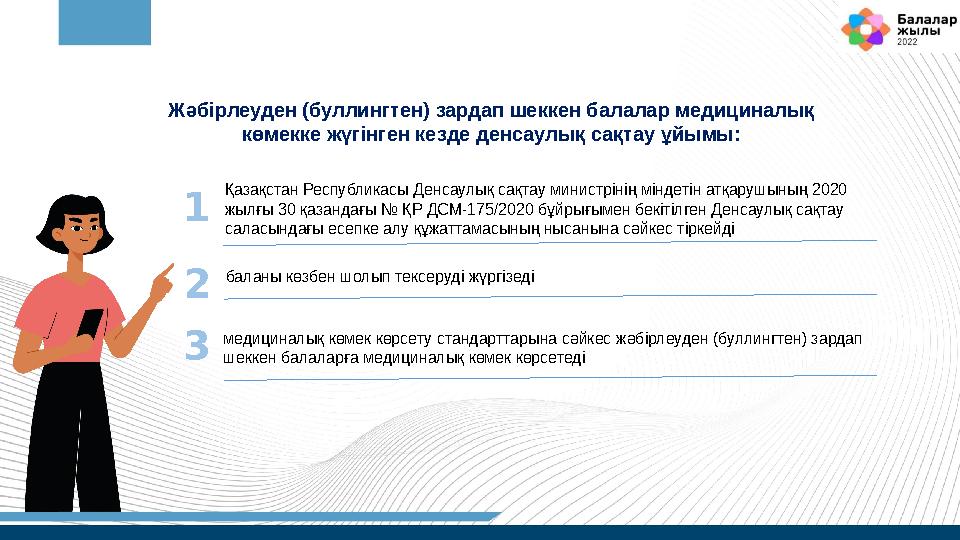 Балалар жылы 2022

Жәбірлеуден (буллингтен) зардап шеккен балалар медициналық көмекке жүгінген кезде денсаулық сақтау ұйымы:

1 Қазақстан Республикасы Денсаулық сақтау министрінің міндетін атқарушының 2020 жылғы 30 қазандағы № ҚР ДСМ-175/2020 бұйрығымен бекітілген Денсаулық сақтау саласындағы есепке алу құжаттамасының нысанына сәйкес тіркейді

2 баланы көзбен шолып тексеруді жүргізеді

3 медициналық көмек көрсету стандарттарына сәйкес жәбірлеуден (буллингтен) зардап шеккен балаларға медициналық көмек көрсетеді